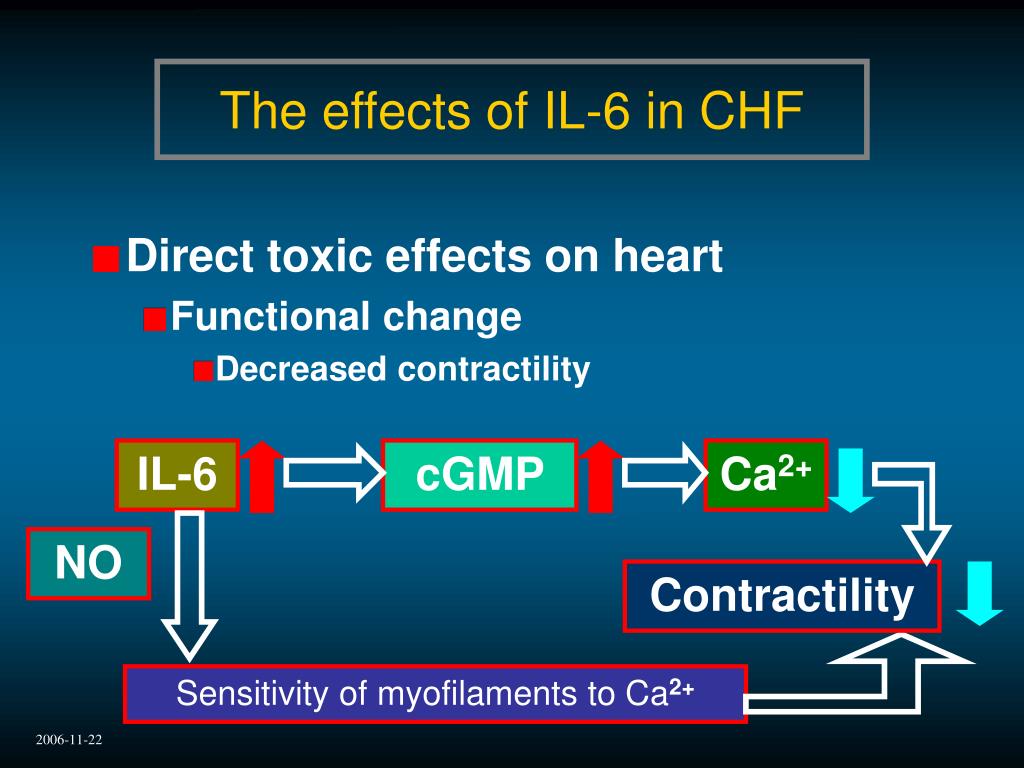 The effects of IL-6 in CHF

Direct toxic effects on heart

Functional change

Decreased contractility

IL-6

cGMP

$Ca^{2+}$

NO

Contractility

Sensitivity of myofilaments to $Ca^{2+}$

2006-11-22